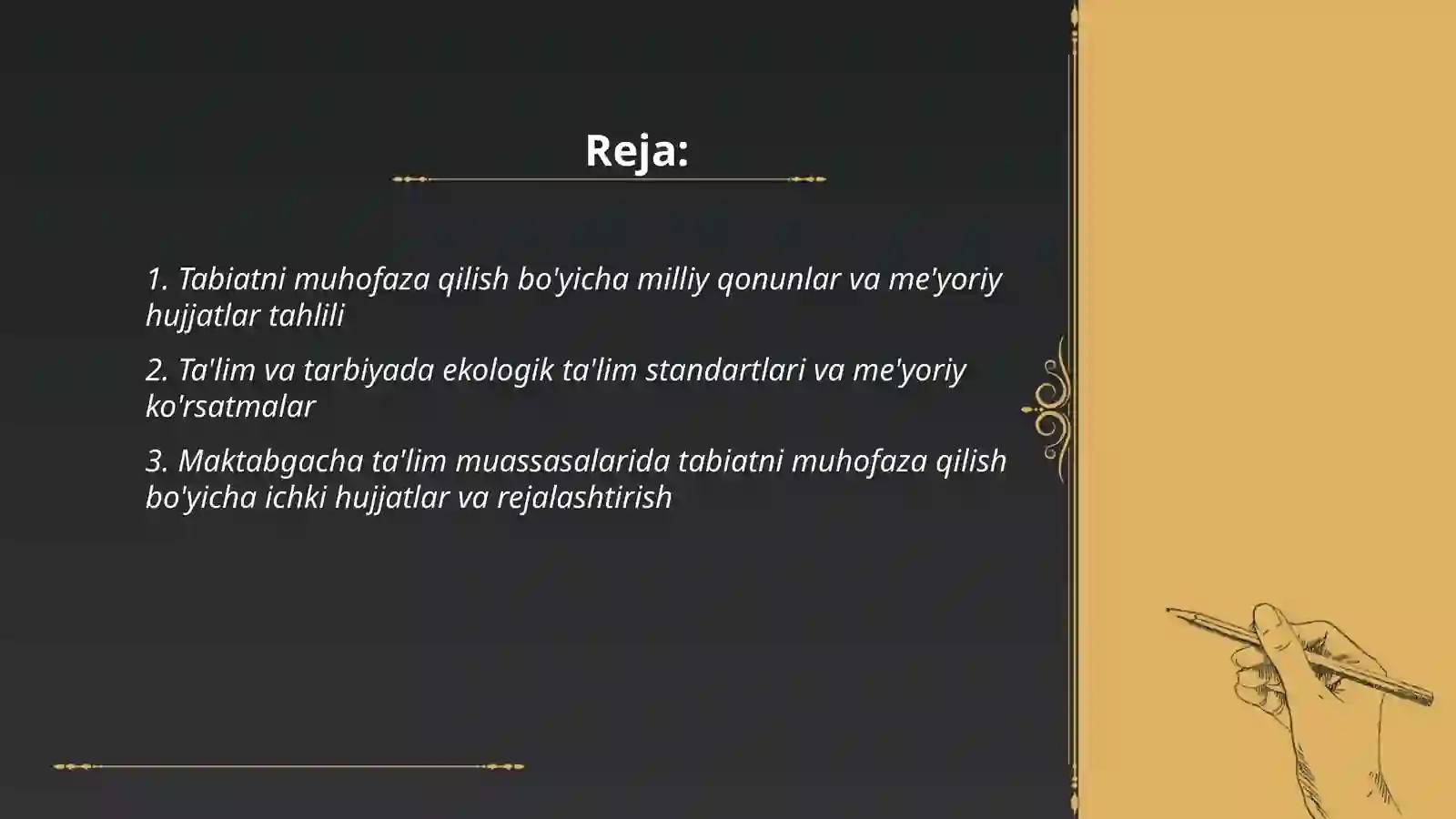 Reja:

1. Tabiatni muhofaza qilish bo'yicha milliy qonunlar va me'yoriy hujjatlar tahlili

2. Ta'lim va tarbiyada ekologik ta'lim standartlari va me'yoriy ko'rsatmalar

3. Maktabgacha ta'lim muassasalarida tabiatni muhofaza qilish bo'yicha ichki hujjatlar va rejalashtirish